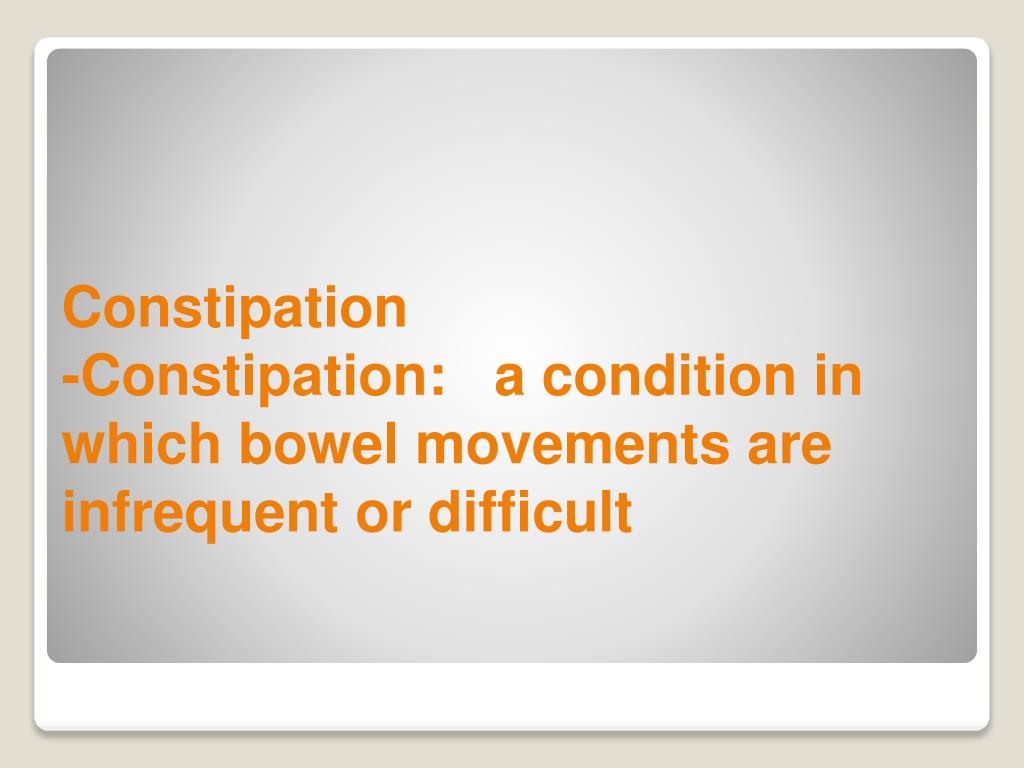 Constipation
-Constipation: a condition in which bowel movements are infrequent or difficult